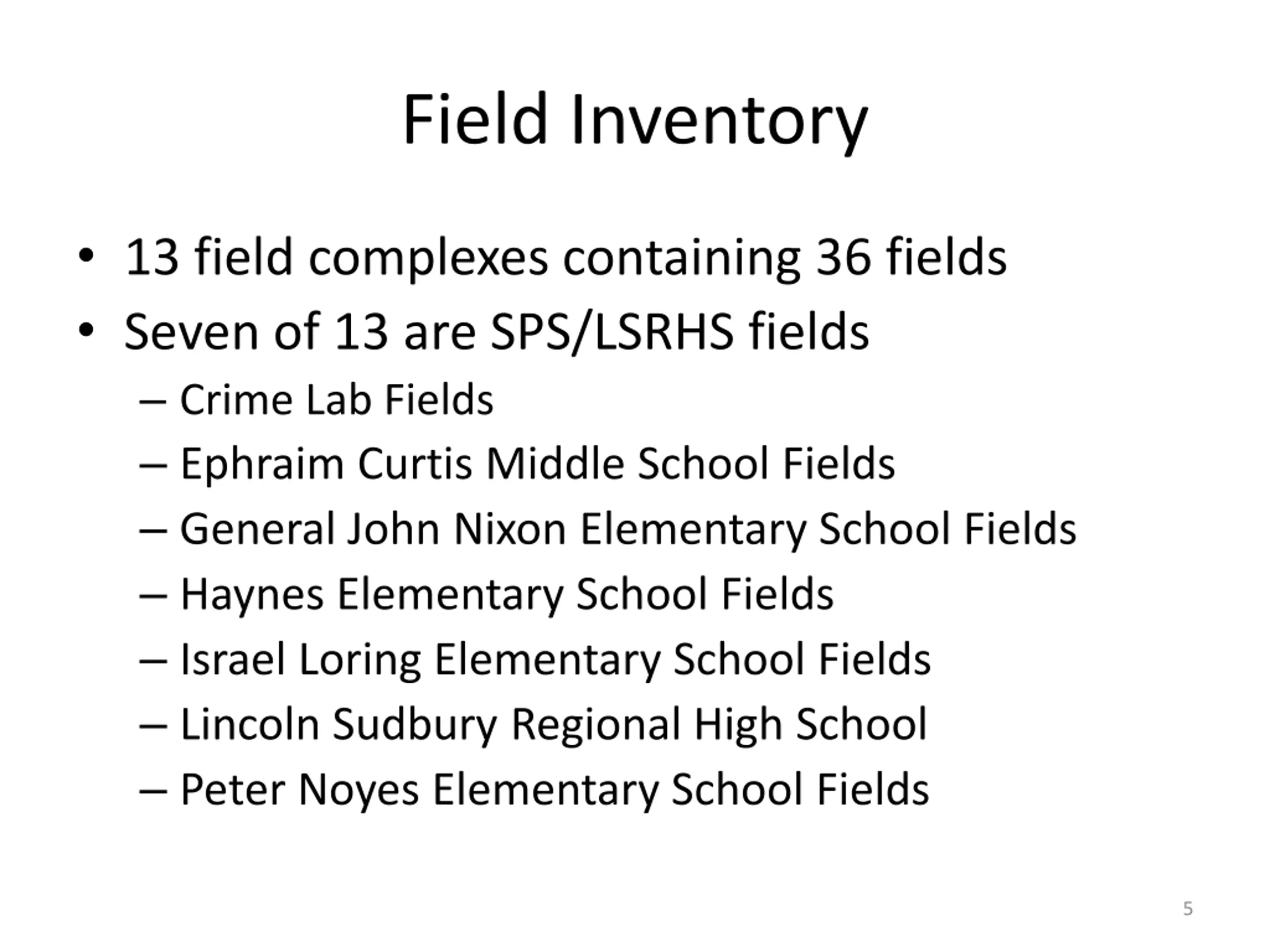 Field Inventory

• 13 field complexes containing 36 fields
• Seven of 13 are SPS/LSRHS fields
– Crime Lab Fields
– Ephraim Curtis Middle School Fields
– General John Nixon Elementary School Fields
– Haynes Elementary School Fields
– Israel Loring Elementary School Fields
– Lincoln Sudbury Regional High School
– Peter Noyes Elementary School Fields

5